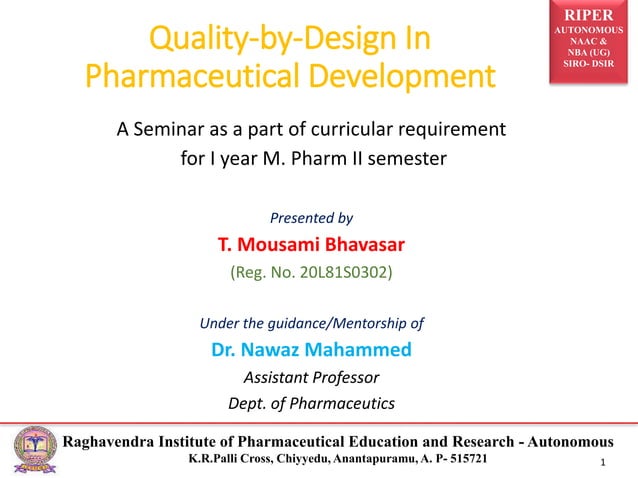 RIPER
AUTONOMOUS
NAAC &
NBA (UG)
SIRO- DSIR

Quality-by-Design In Pharmaceutical Development

A Seminar as a part of curricular requirement for I year M. Pharm II semester

Presented by
T. Mousami Bhavasar
(Reg. No. 20L81S0302)

Under the guidance/Mentorship of
Dr. Nawaz Mahammed
Assistant Professor
Dept. of Pharmaceutics

Raghavendra Institute of Pharmaceutical Education and Research - Autonomous
K.R.Palli Cross, Chiyyedu, Anantapuramu, A. P- 515721

1